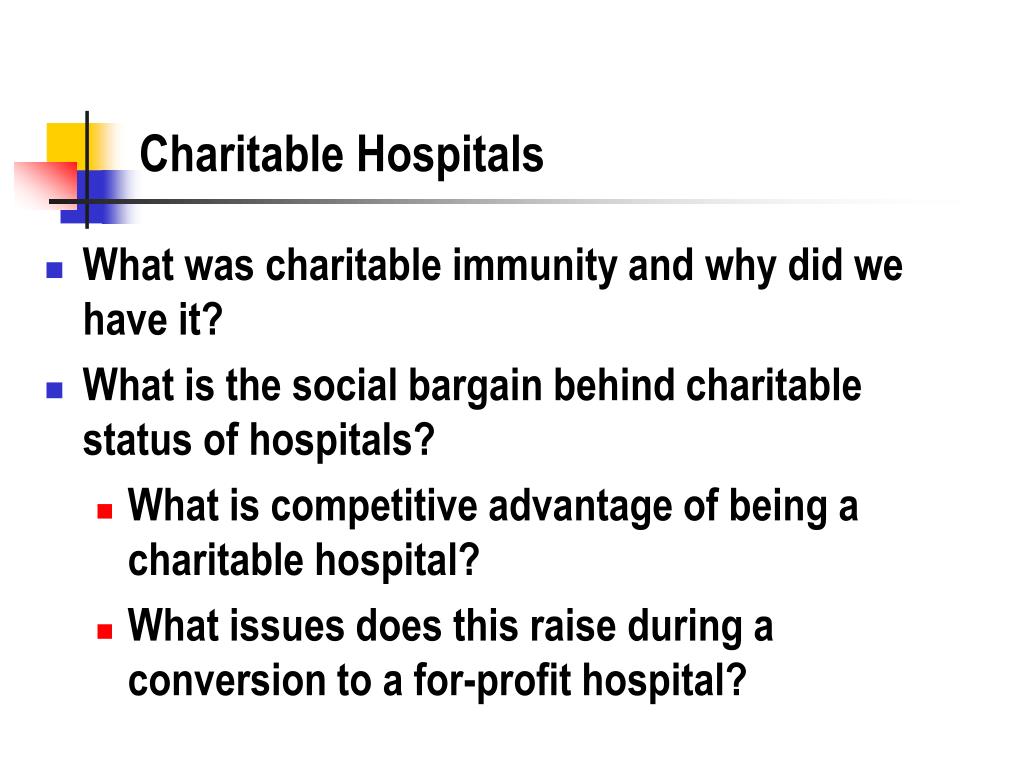 Charitable Hospitals

What was charitable immunity and why did we have it?

What is the social bargain behind charitable status of hospitals?

What is competitive advantage of being a charitable hospital?

What issues does this raise during a conversion to a for-profit hospital?